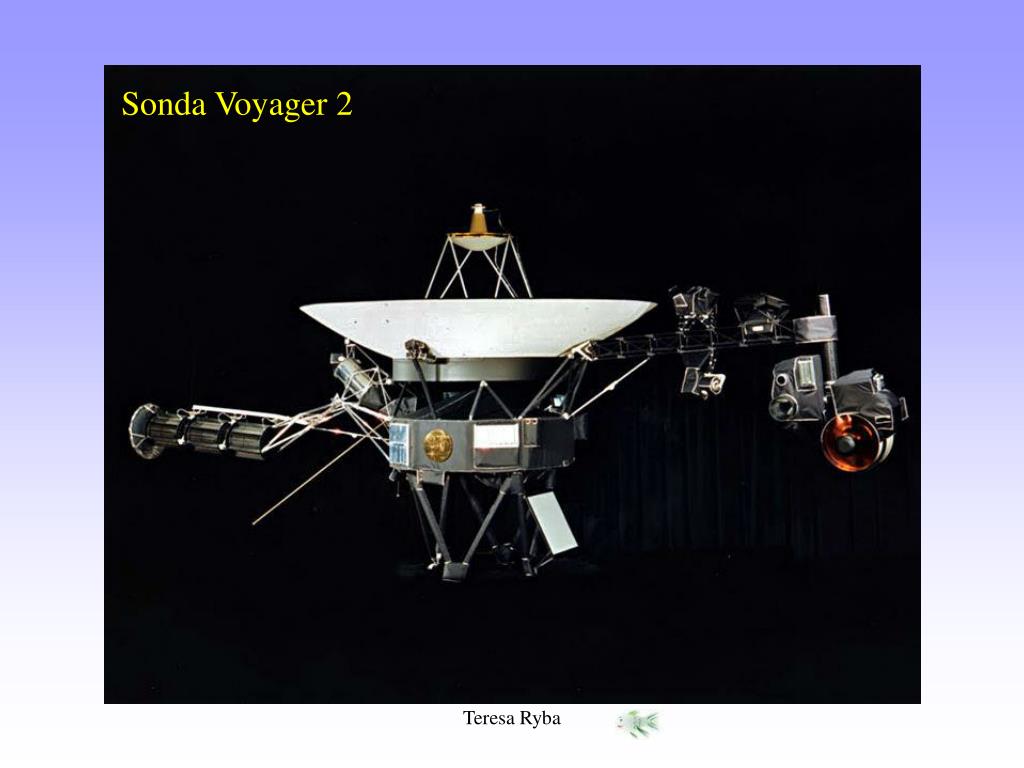 Sonda Voyager 2

Teresa Ryba